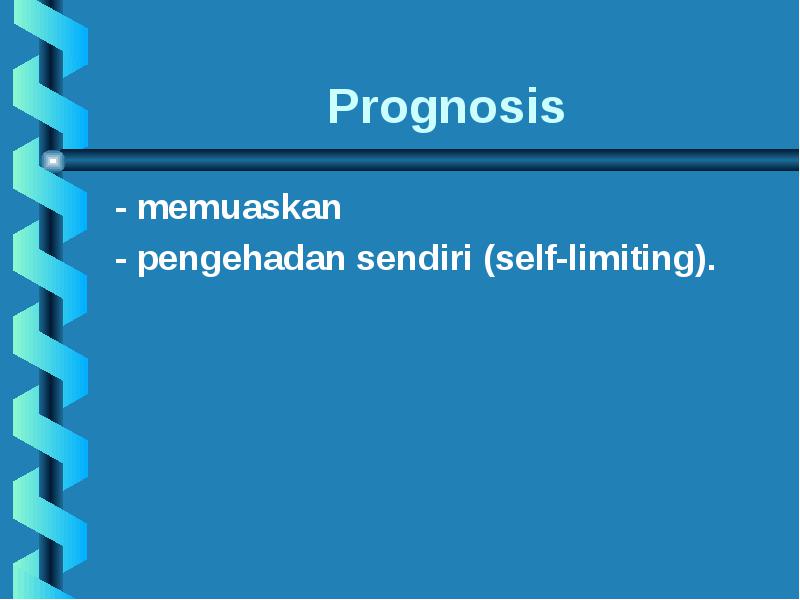 Prognosis

- memuaskan

- pengehadan sendiri (self-limiting).